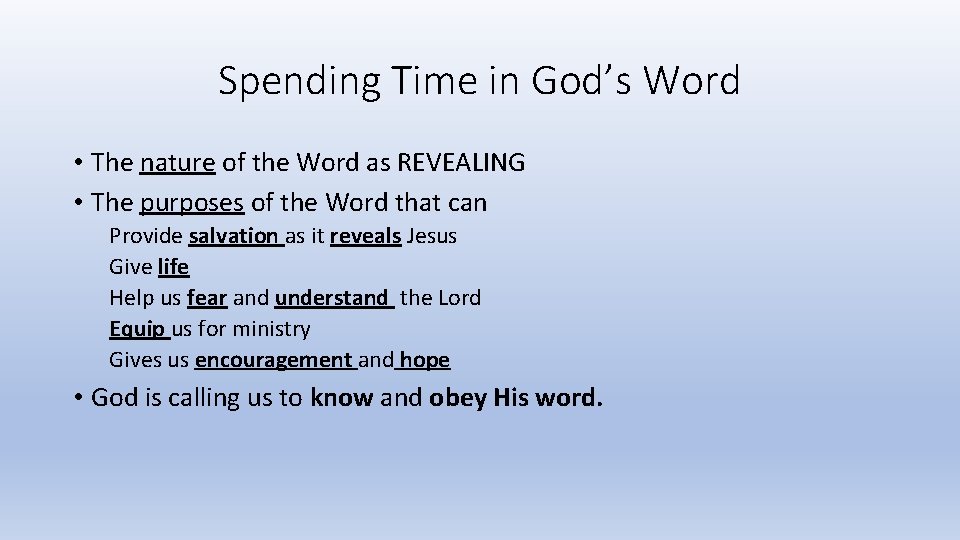 Spending Time in God’s Word

• The nature of the Word as REVEALING
• The purposes of the Word that can
Provide salvation as it reveals Jesus
Give life
Help us fear and understand the Lord
Equip us for ministry
Gives us encouragement and hope
• God is calling us to know and obey His word.